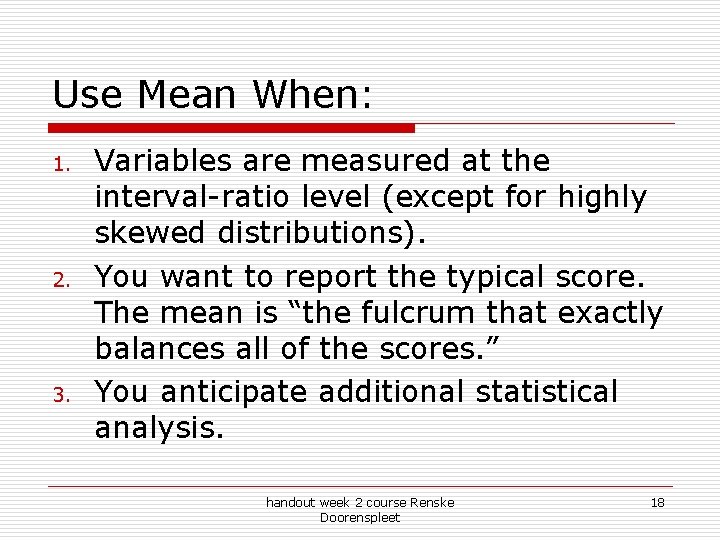 Use Mean When:

1. Variables are measured at the interval-ratio level (except for highly skewed distributions).
2. You want to report the typical score. The mean is “the fulcrum that exactly balances all of the scores.”
3. You anticipate additional statistical analysis.

handout week 2 course Renske Doorenspleet

18